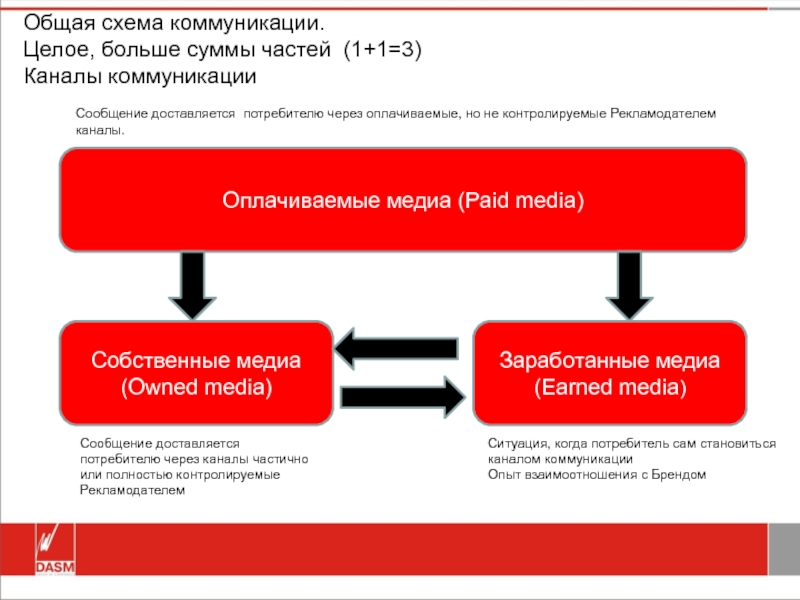 Общая схема коммуникации.
Целое, больше суммы частей (1+1=3)
Каналы коммуникации

Сообщение доставляется потребителю через оплачиваемые, но не контролируемые Рекламодателем каналы.

Оплачиваемые медиа (Paid media)

Собственные медиа (Owned media)

Заработанные медиа (Earned media)

Сообщение доставляется потребителю через каналы частично или полностью контролируемые Рекламодателем

Ситуация, когда потребитель сам становиться каналом коммуникации
Опыт взаимоотношения с Брендом

DASM